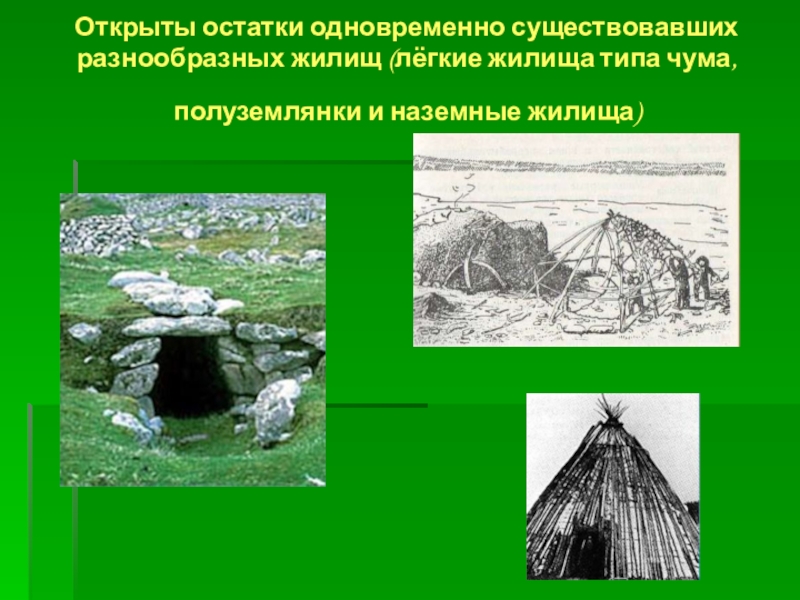 Открыты остатки одновременно существовавших разнообразных жилищ (лёгкие жилища типа чума,

полуземлянки и наземные жилища)